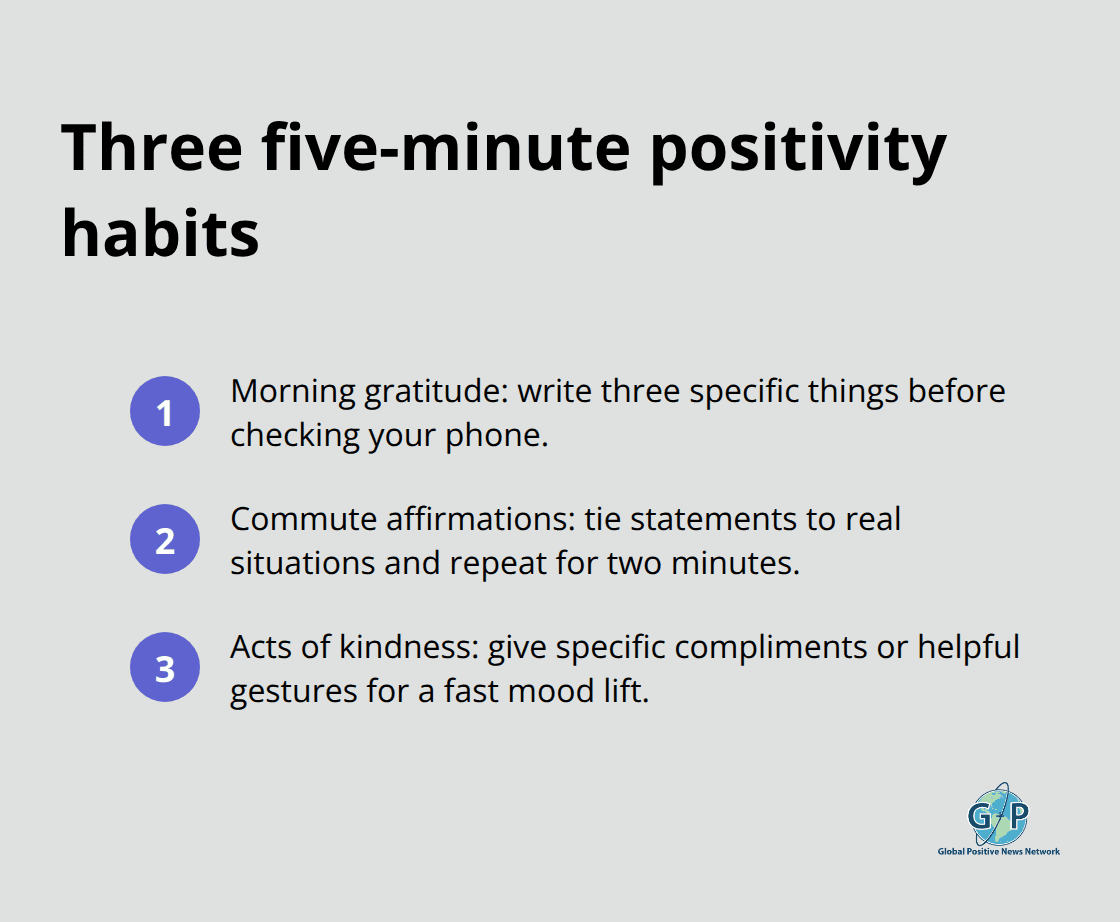 Three five-minute positivity habits

1
Morning gratitude: write three specific things before checking your phone.

2
Commute affirmations: tie statements to real situations and repeat for two minutes.

3
Acts of kindness: give specific compliments or helpful gestures for a fast mood lift.

GP
Global Positive News Network